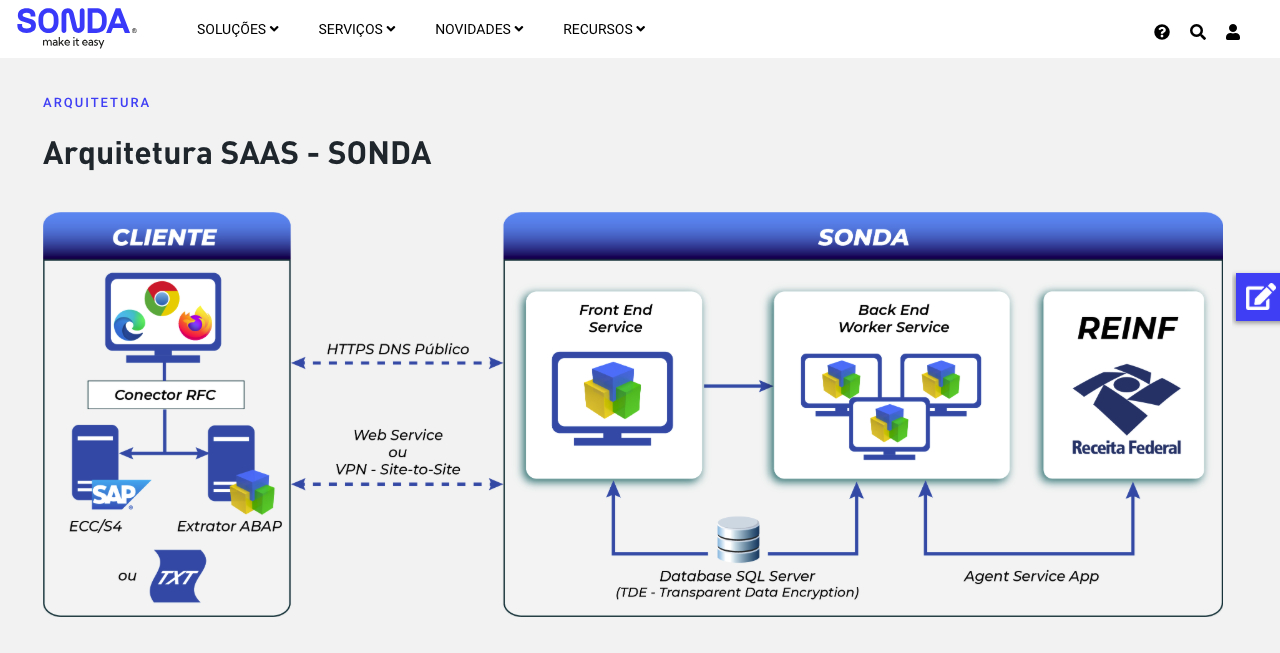 SONDA
make it easy

SOLUÇÕES SERVIÇOS NOVIDADES RECURSOS

ARQUITETURA

Arquitetura SAAS - SONDA

CLIENTE

Conector RFC

SAP

ECC/S4

Extrator ABAP

ou TXT

HTTPS DNS Público

Web Service
ou
VPN - Site-to-Site

SONDA

Front End Service

Back End Worker Service

REINF

Receita Federal

Database SQL Server
(TDE - Transparent Data Encryption)

Agent Service App